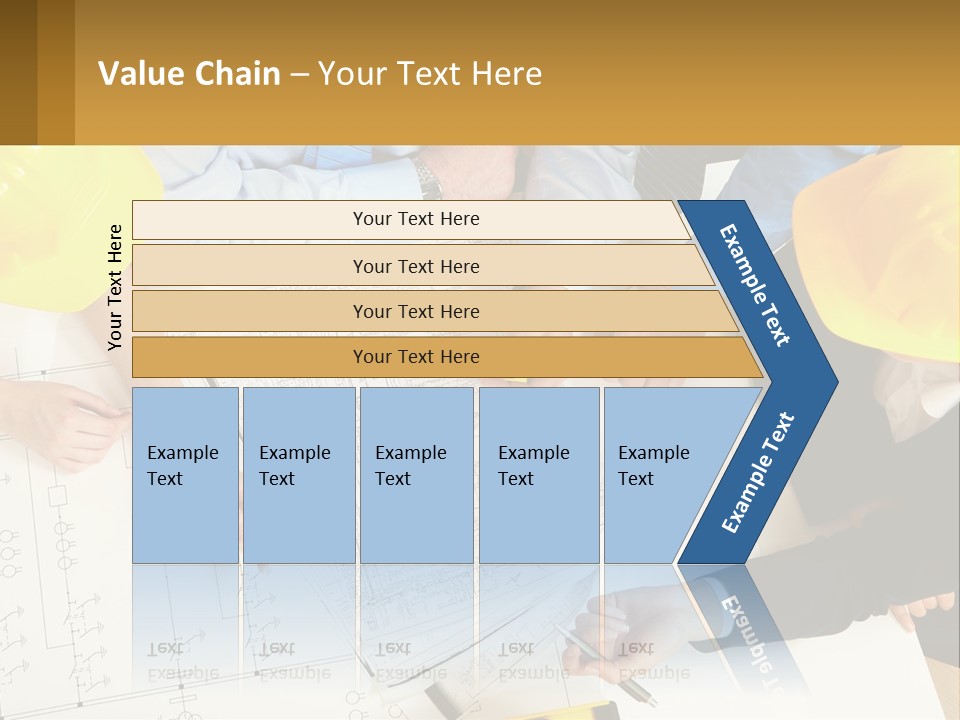 Value Chain – Your Text Here

Your Text Here

Your Text Here

Your Text Here

Your Text Here

Your Text Here

Example Text

Example Text

Example Text

Example Text

Example Text

Example Text

Example Text